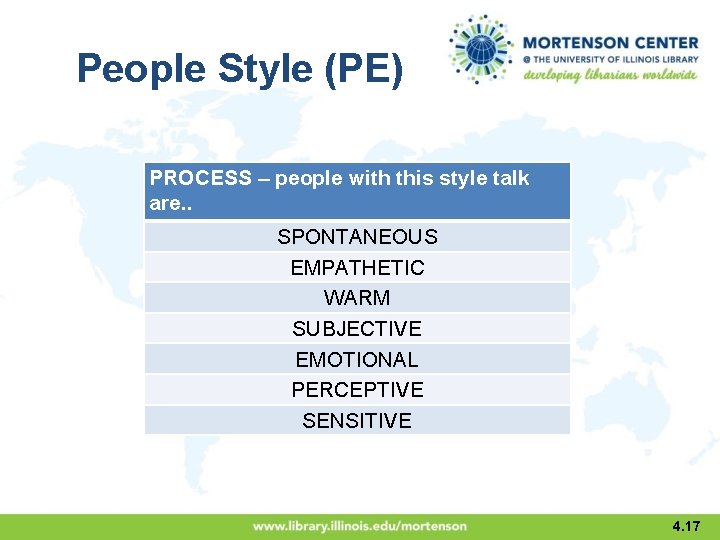 People Style (PE)

MORTENSON CENTER
@ THE UNIVERSITY OF ILLINOIS LIBRARY
developing librarians worldwide

| PROCESS – people with this style talk are.. |
|---|
| SPONTANEOUS |
| EMPATHETIC |
| WARM |
| SUBJECTIVE |
| EMOTIONAL |
| PERCEPTIVE |
| SENSITIVE |

www.library.illinois.edu/mortenson

4.17